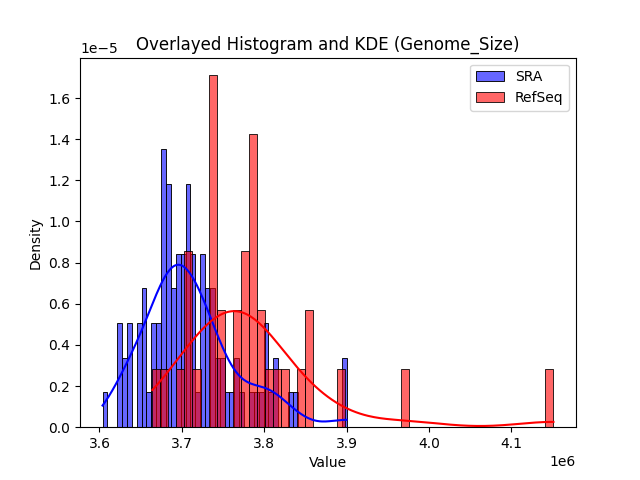 Overlayed Histogram and KDE (Genome_Size)

1e−5

SRA
RefSeq

Density

1.6
1.4
1.2
1.0
0.8
0.6
0.4
0.2
0.0

3.6
3.7
3.8
3.9
4.0
4.1

Value

1e6